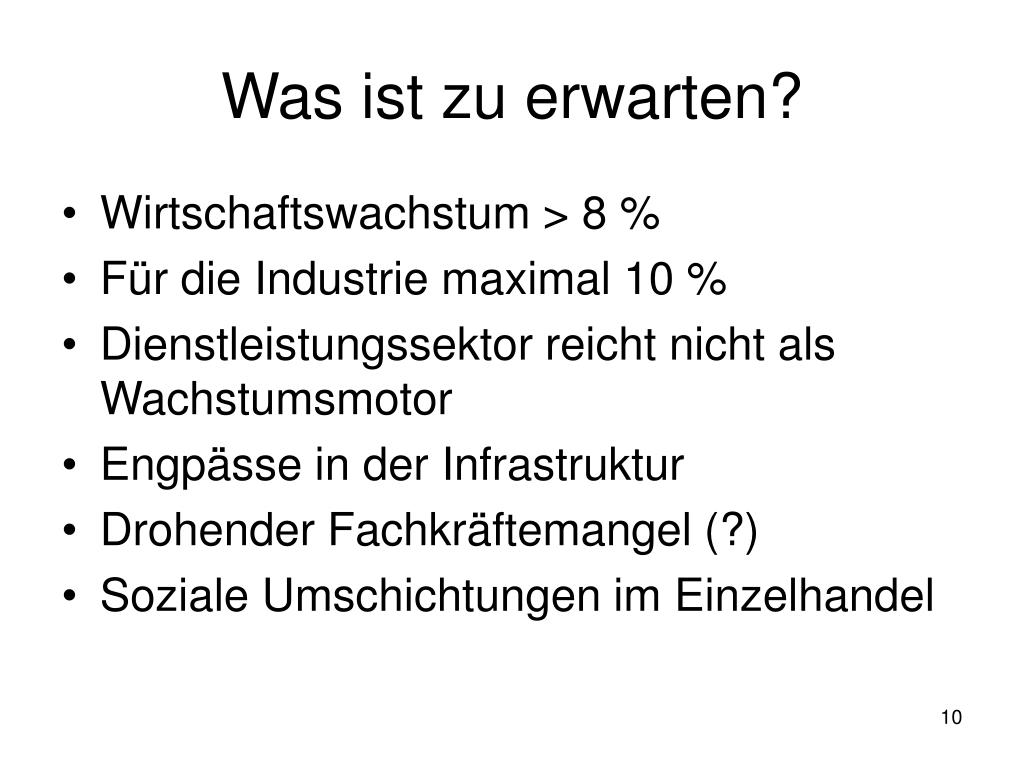 Was ist zu erwarten?

• Wirtschaftswachstum > 8 %
• Für die Industrie maximal 10 %
• Dienstleistungssektor reicht nicht als Wachstumsmotor
• Engpässe in der Infrastruktur
• Drohender Fachkräftemangel (?)
• Soziale Umschichtungen im Einzelhandel

10